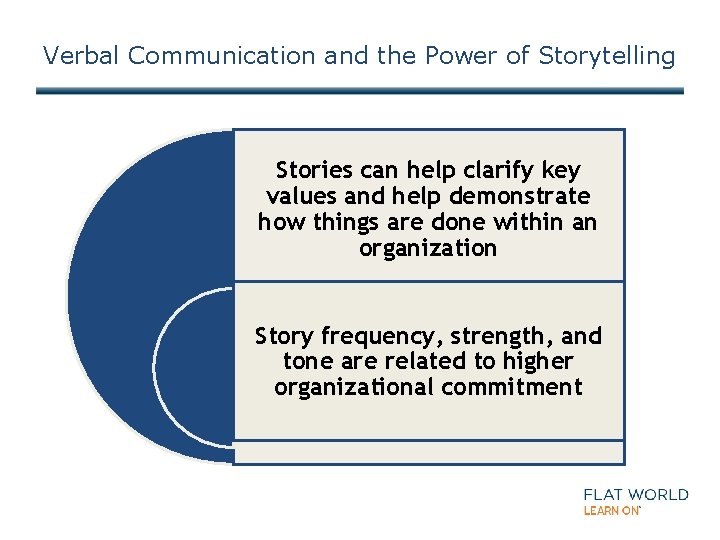 Verbal Communication and the Power of Storytelling

Stories can help clarify key values and help demonstrate how things are done within an organization

Story frequency, strength, and tone are related to higher organizational commitment

FLAT WORLD
LEARN ON